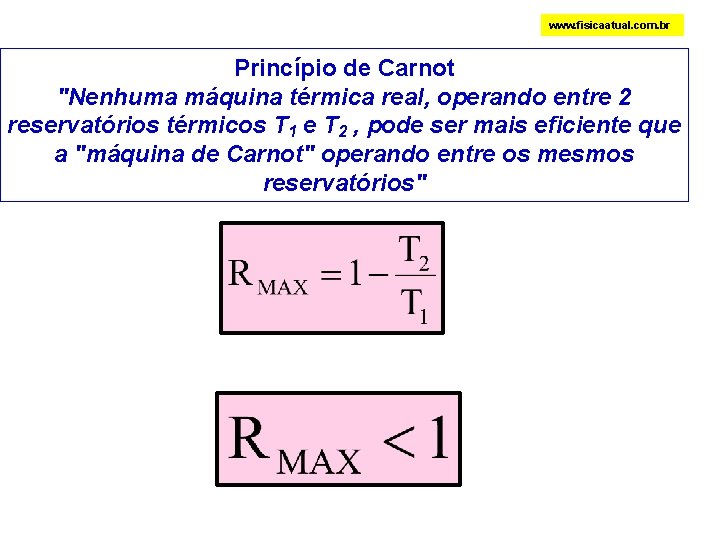 www.fisicaatual.com.br

Princípio de Carnot
"Nenhuma máquina térmica real, operando entre 2 reservatórios térmicos $T_1$ e $T_2$ , pode ser mais eficiente que a "máquina de Carnot" operando entre os mesmos reservatórios"

$R_{MAX} = 1 - \frac{T_2}{T_1}$

$R_{MAX} < 1$